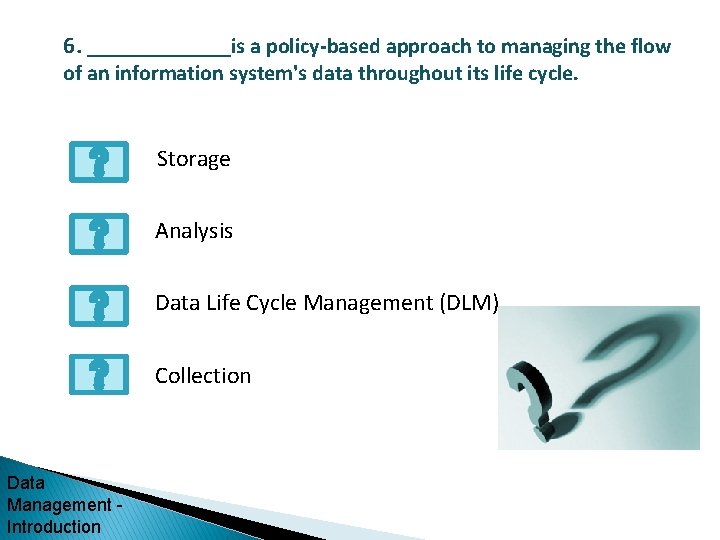 6. _____________is a policy-based approach to managing the flow of an information system's data throughout its life cycle.

Storage

Analysis

Data Life Cycle Management (DLM)

Collection

Data Management - Introduction